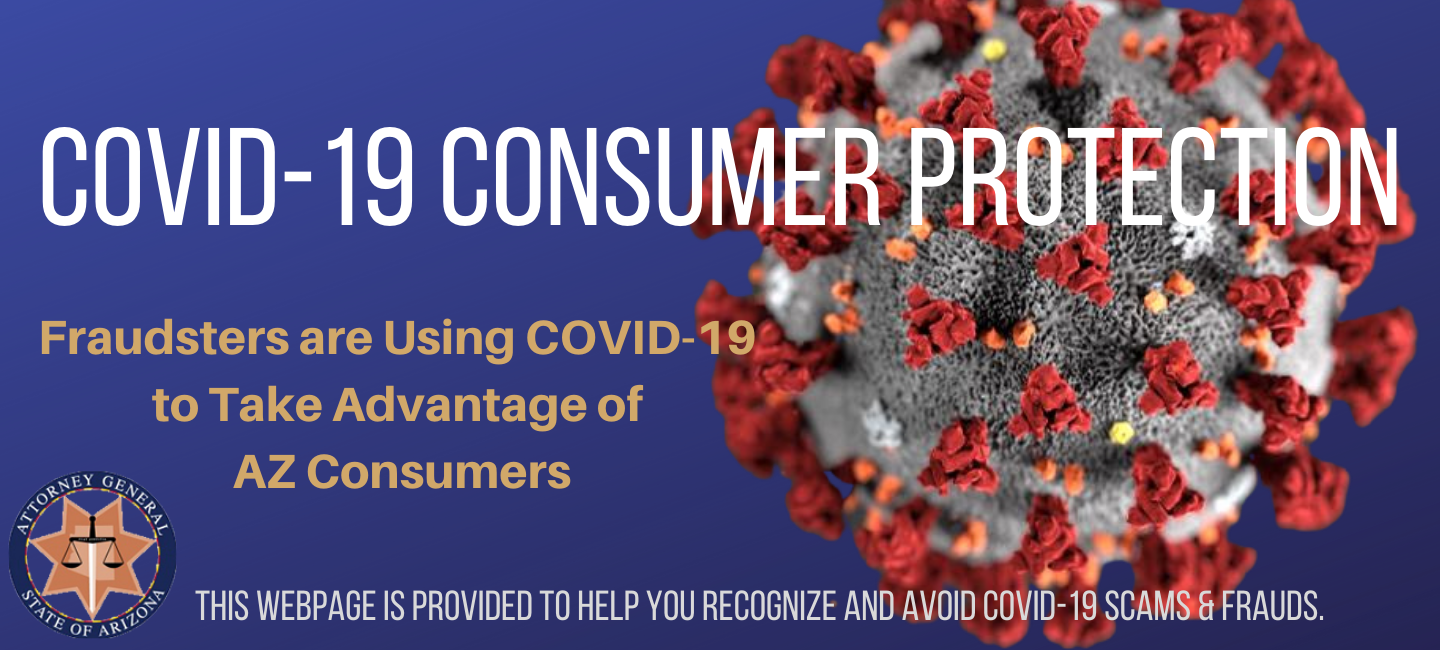 COVID-19 CONSUMER PROTECTION

Fraudsters are Using COVID-19 to Take Advantage of AZ Consumers

ATTORNEY GENERAL
STATE OF ARIZONA

THIS WEBPAGE IS PROVIDED TO HELP YOU RECOGNIZE AND AVOID COVID-19 SCAMS & FRAUDS.